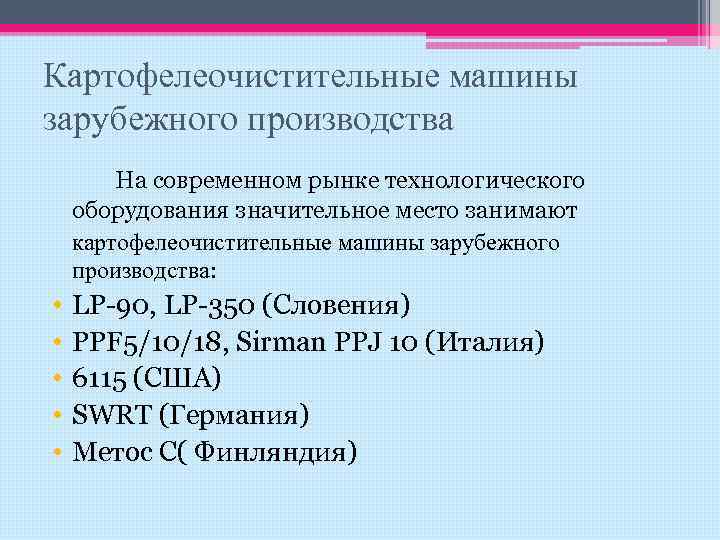 Картофелеочистительные машины зарубежного производства

На современном рынке технологического оборудования значительное место занимают картофелеочистительные машины зарубежного производства:

• LP-90, LP-350 (Словения)
• PPF5/10/18, Sirman PPJ 10 (Италия)
• 6115 (США)
• SWRT (Германия)
• Метос С( Финляндия)